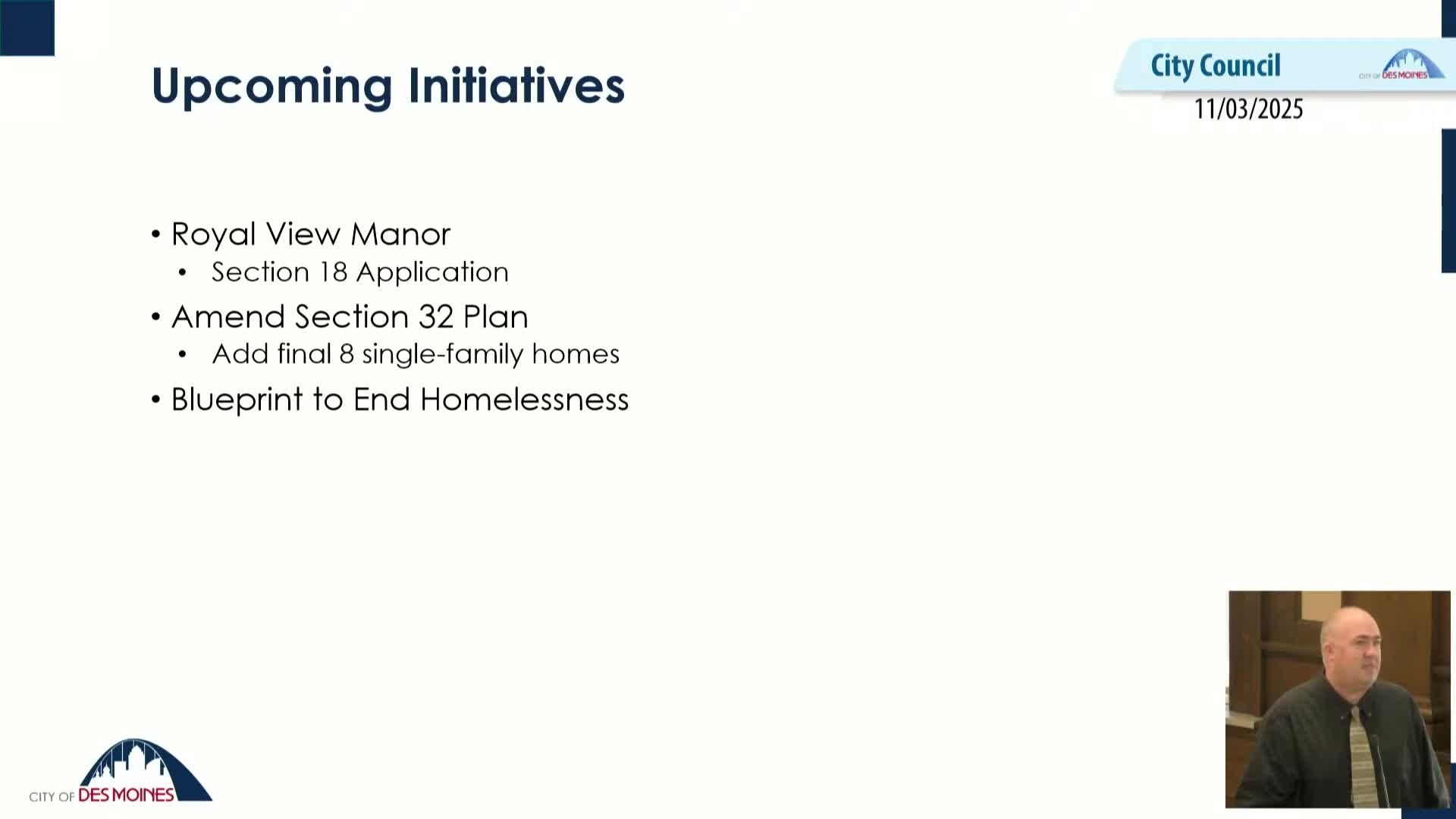 Upcoming Initiatives

City Council
CITY OF DES MOINES
11/03/2025

• Royal View Manor
 • Section 18 Application
• Amend Section 32 Plan
 • Add final 8 single-family homes
• Blueprint to End Homelessness

CITY OF DES MOINES